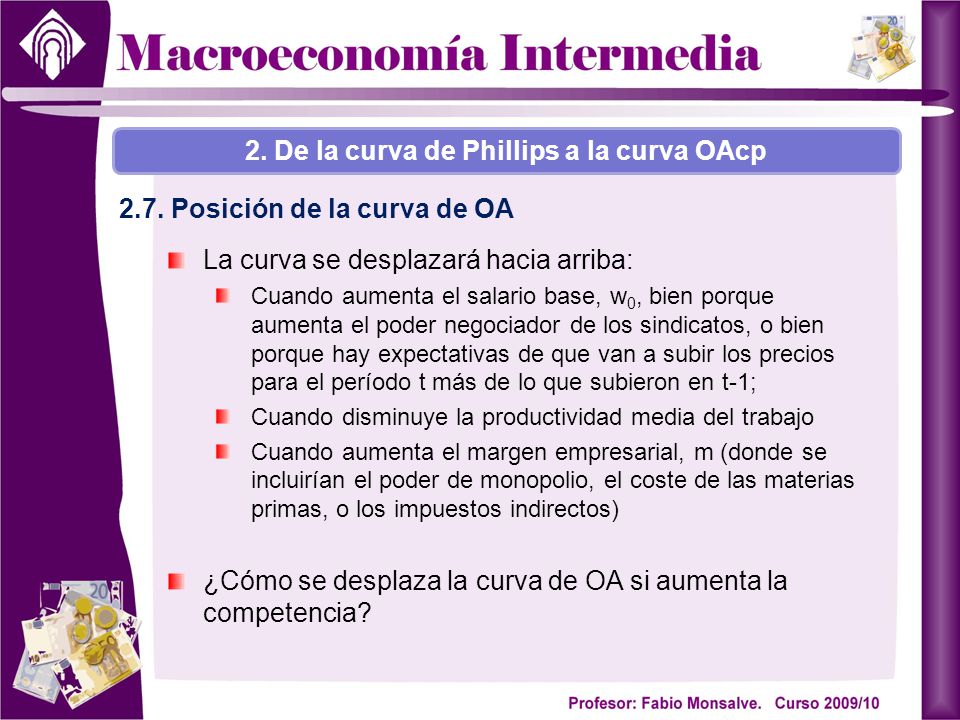 Macroeconomía Intermedia

2. De la curva de Phillips a la curva OAcp

2.7. Posición de la curva de OA

La curva se desplazará hacia arriba:

Cuando aumenta el salario base, $w_0$, bien porque aumenta el poder negociador de los sindicatos, o bien porque hay expectativas de que van a subir los precios para el período t más de lo que subieron en t-1;

Cuando disminuye la productividad media del trabajo

Cuando aumenta el margen empresarial, m (donde se incluirían el poder de monopolio, el coste de las materias primas, o los impuestos indirectos)

¿Cómo se desplaza la curva de OA si aumenta la competencia?

Profesor: Fabio Monsalve. Curso 2009/10